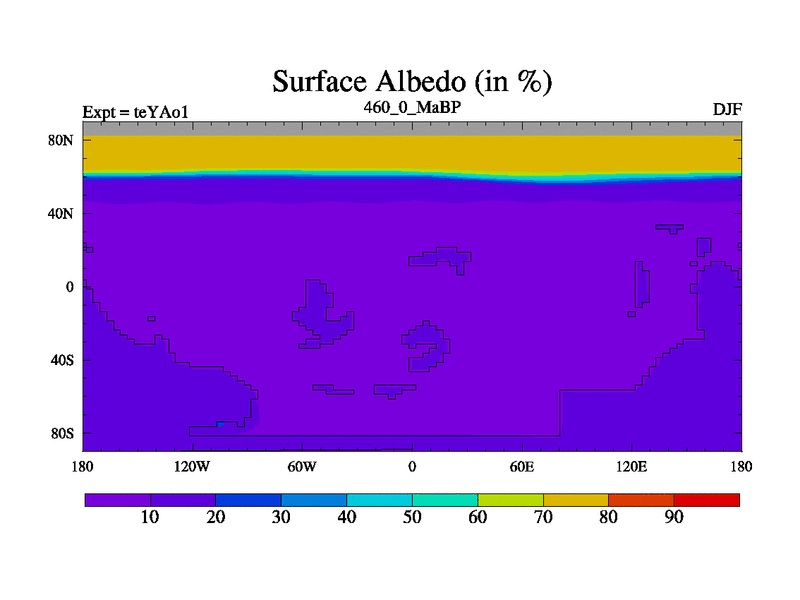 Surface Albedo (in %)

Expt = teYAo1

460_0_MaBP

DJF

80N
40N
0
40S
80S

180
120W
60W
0
60E
120E
180

10
20
30
40
50
60
70
80
90